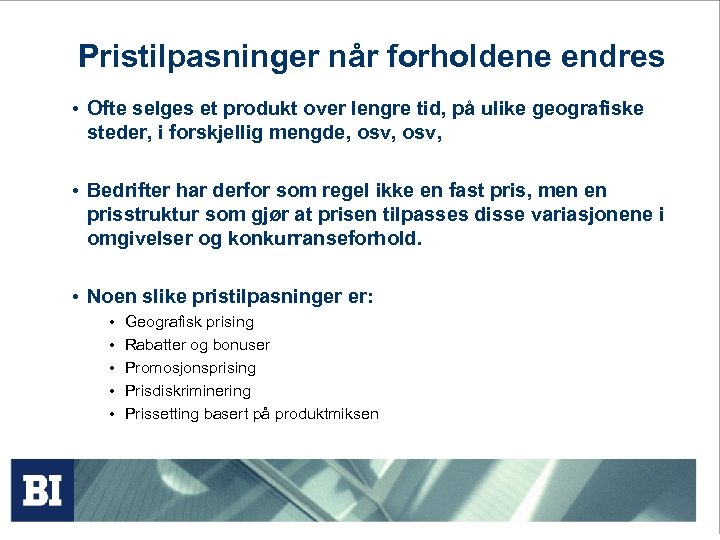 Pristilpasninger når forholdene endres

• Ofte selges et produkt over lengre tid, på ulike geografiske steder, i forskjellig mengde, osv, osv,

• Bedrifter har derfor som regel ikke en fast pris, men en prisstruktur som gjør at prisen tilpasses disse variasjonene i omgivelser og konkurranseforhold.

• Noen slike pristilpasninger er:
  • Geografisk prising
  • Rabatter og bonuser
  • Promosjonsprising
  • Prisdiskriminering
  • Prissetting basert på produktmiksen

BI